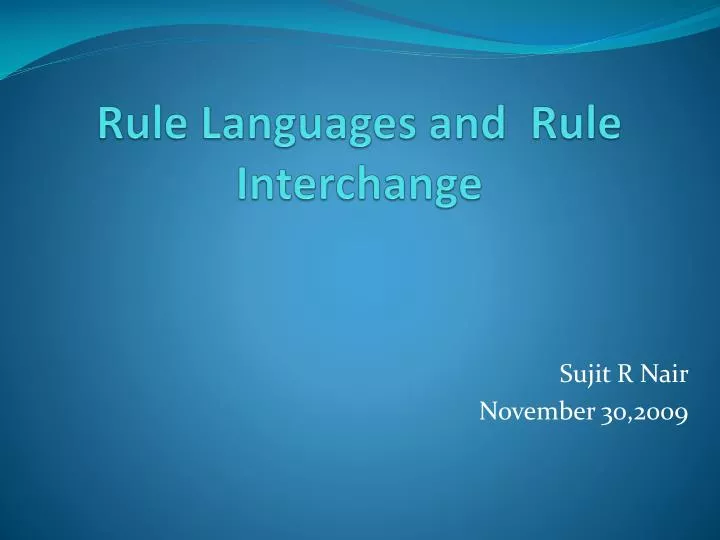 Rule Languages and Rule Interchange

Sujit R Nair
November 30,2009